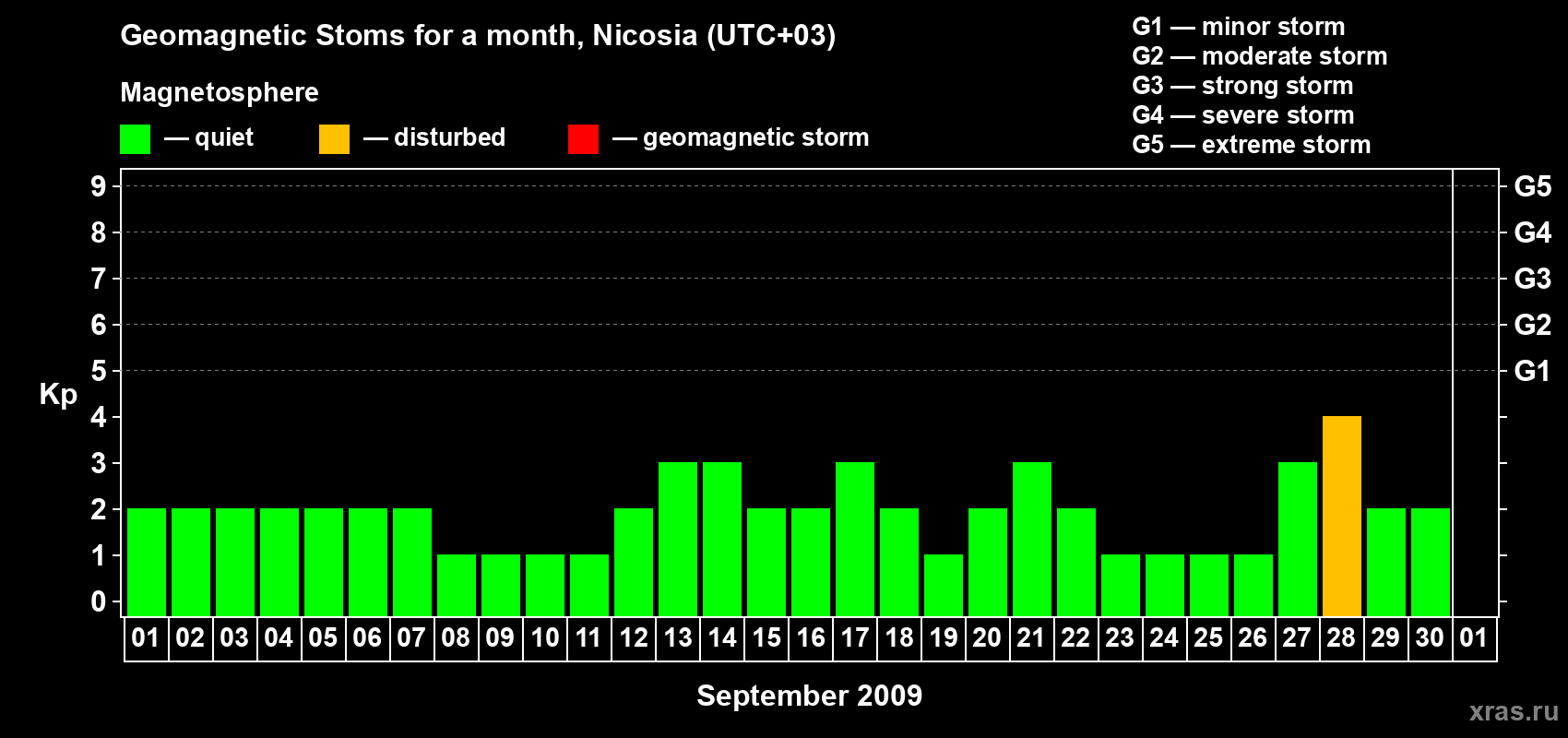 Geomagnetic Stoms for a month, Nicosia (UTC+03)

Magnetosphere

— quiet — disturbed — geomagnetic storm

G1 — minor storm
G2 — moderate storm
G3 — strong storm
G4 — severe storm
G5 — extreme storm

Kp

9
8
7
6
5
4
3
2
1
0

G5
G4
G3
G2
G1

01 02 03 04 05 06 07 08 09 10 11 12 13 14 15 16 17 18 19 20 21 22 23 24 25 26 27 28 29 30 01

September 2009

xras.ru